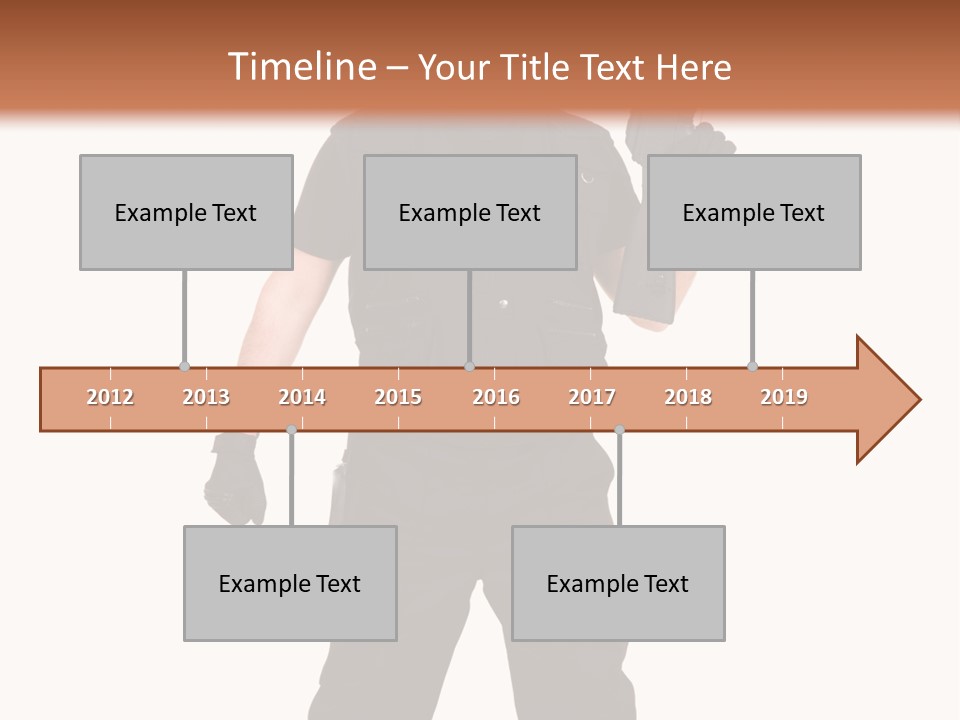 Timeline – Your Title Text Here

Example Text

Example Text

Example Text

2012 2013 2014 2015 2016 2017 2018 2019

Example Text

Example Text